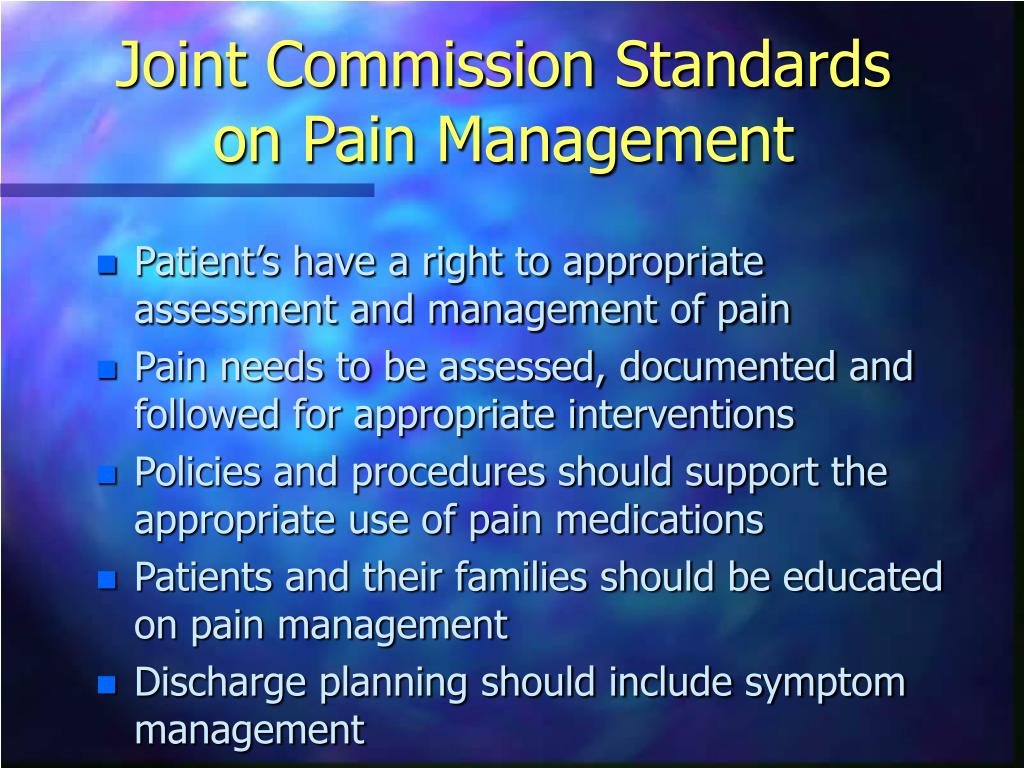 Joint Commission Standards on Pain Management

- Patient’s have a right to appropriate assessment and management of pain
- Pain needs to be assessed, documented and followed for appropriate interventions
- Policies and procedures should support the appropriate use of pain medications
- Patients and their families should be educated on pain management
- Discharge planning should include symptom management